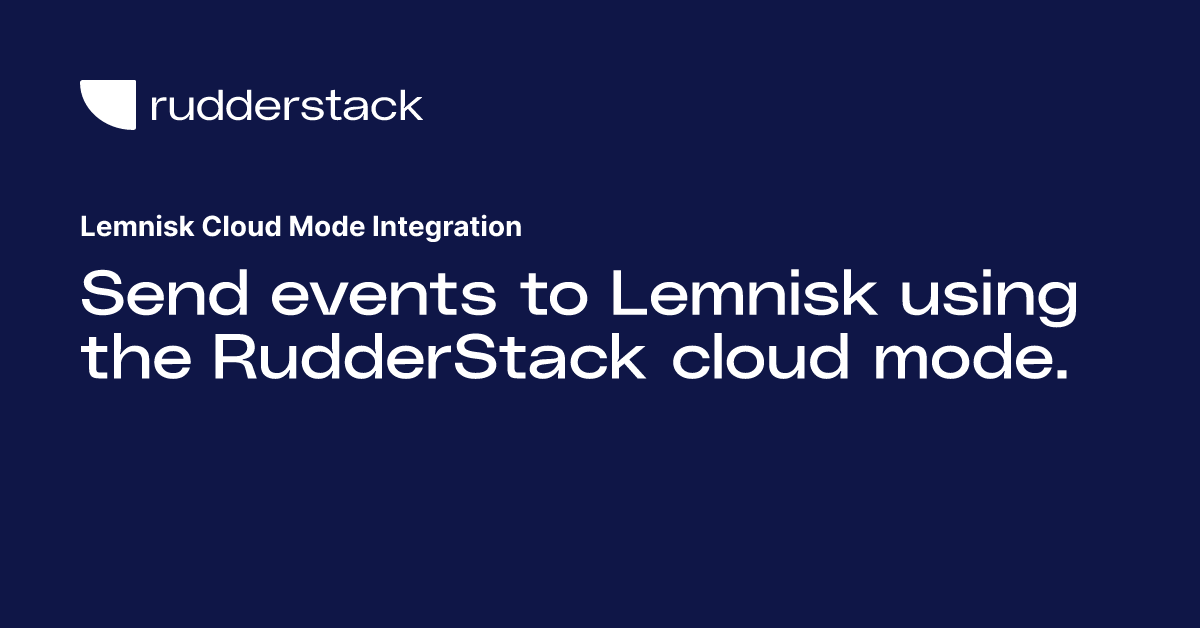 rudderstack

Lemnisk Cloud Mode Integration

Send events to Lemnisk using the RudderStack cloud mode.